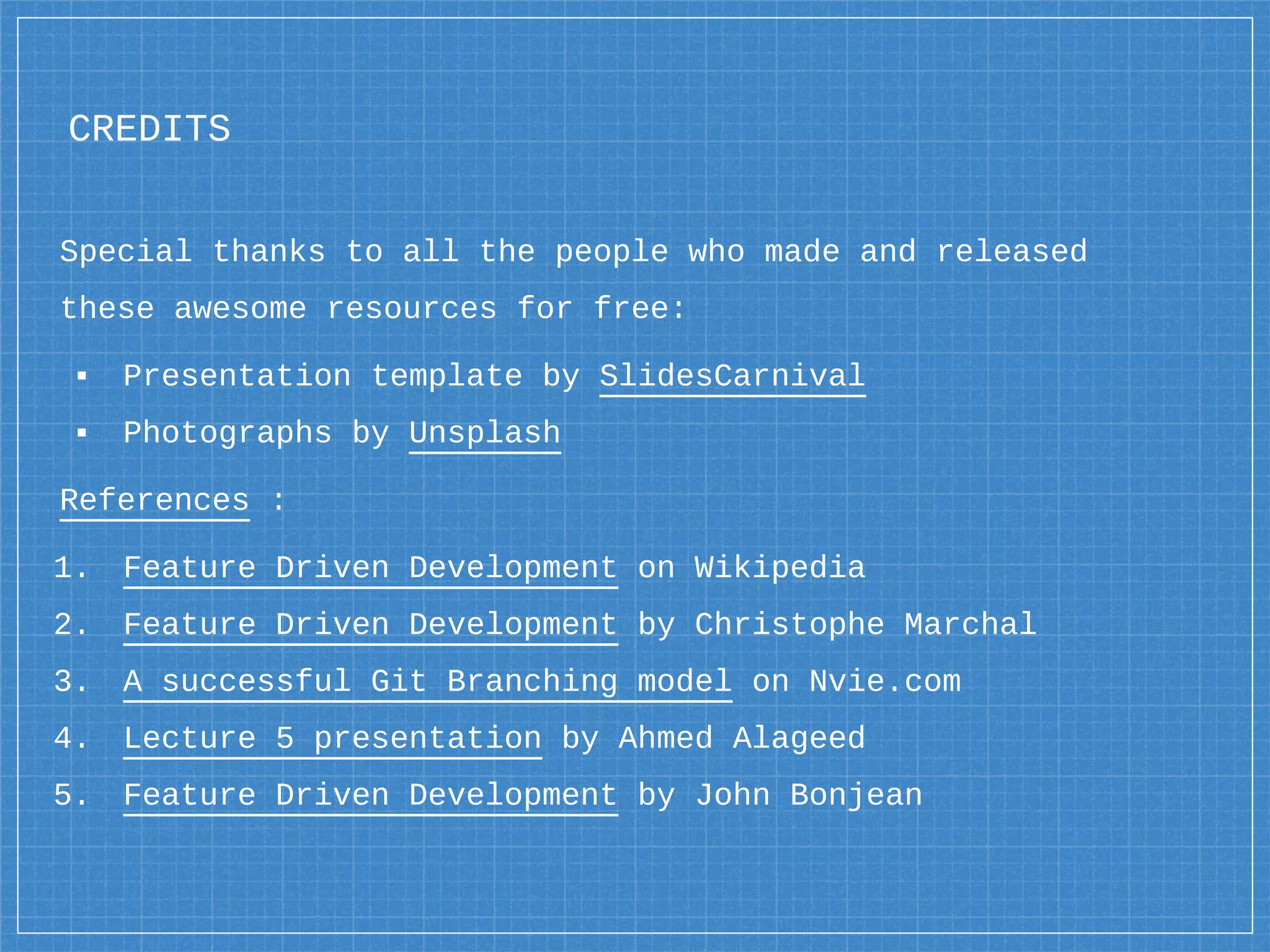 CREDITS

Special thanks to all the people who made and released these awesome resources for free:

▪ Presentation template by SlidesCarnival
▪ Photographs by Unsplash

References :

1. Feature Driven Development on Wikipedia
2. Feature Driven Development by Christophe Marchal
3. A successful Git Branching model on Nvie.com
4. Lecture 5 presentation by Ahmed Alageed
5. Feature Driven Development by John Bonjean